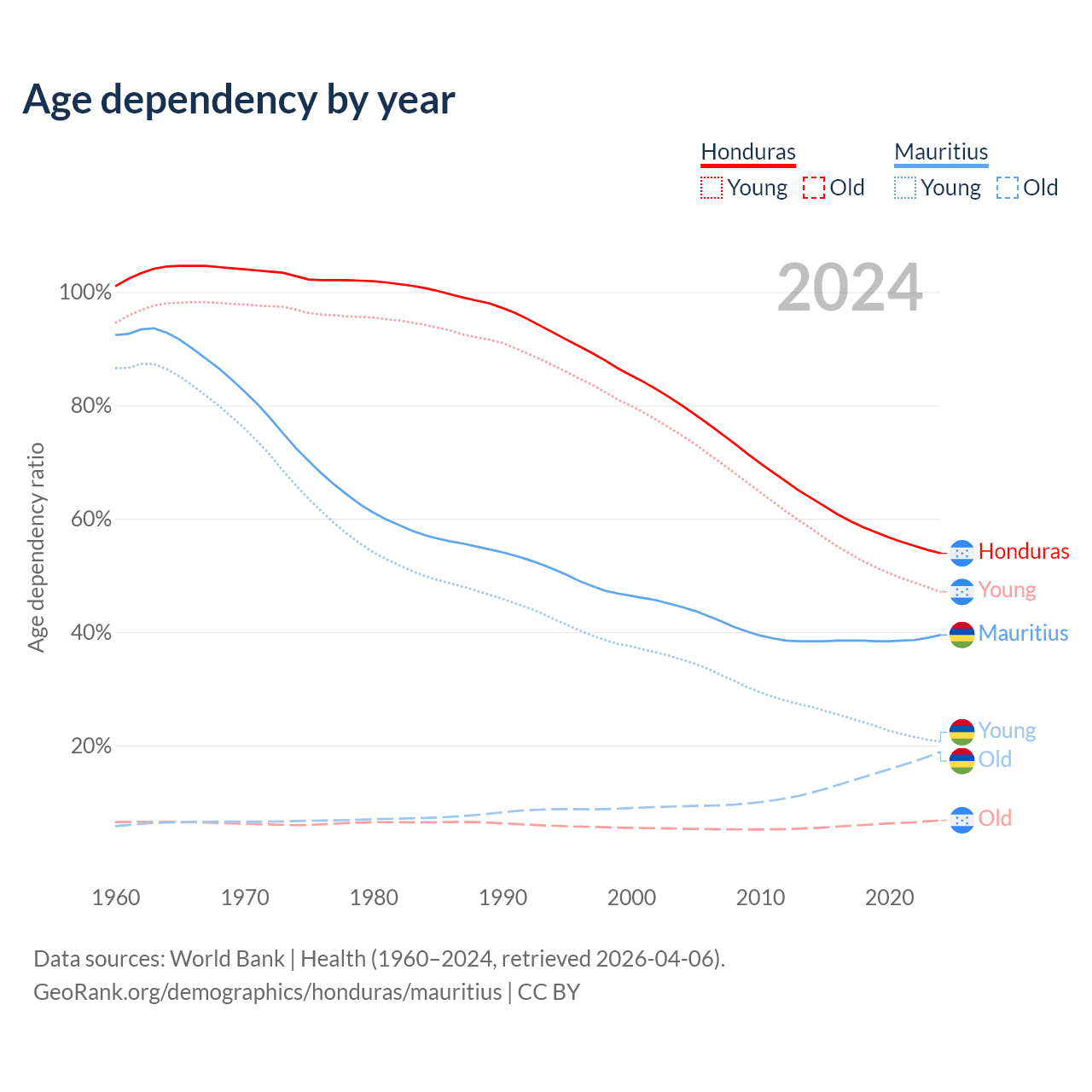 Age dependency by year

Honduras
Young Old

Mauritius
Young Old

2024

Age dependency ratio

100%
80%
60%
40%
20%

Honduras
Young
Mauritius
Young
Old
Old

1960 1970 1980 1990 2000 2010 2020

Data sources: World Bank | Health (1960–2024, retrieved 2026-04-06).
GeoRank.org/demographics/honduras/mauritius | CC BY